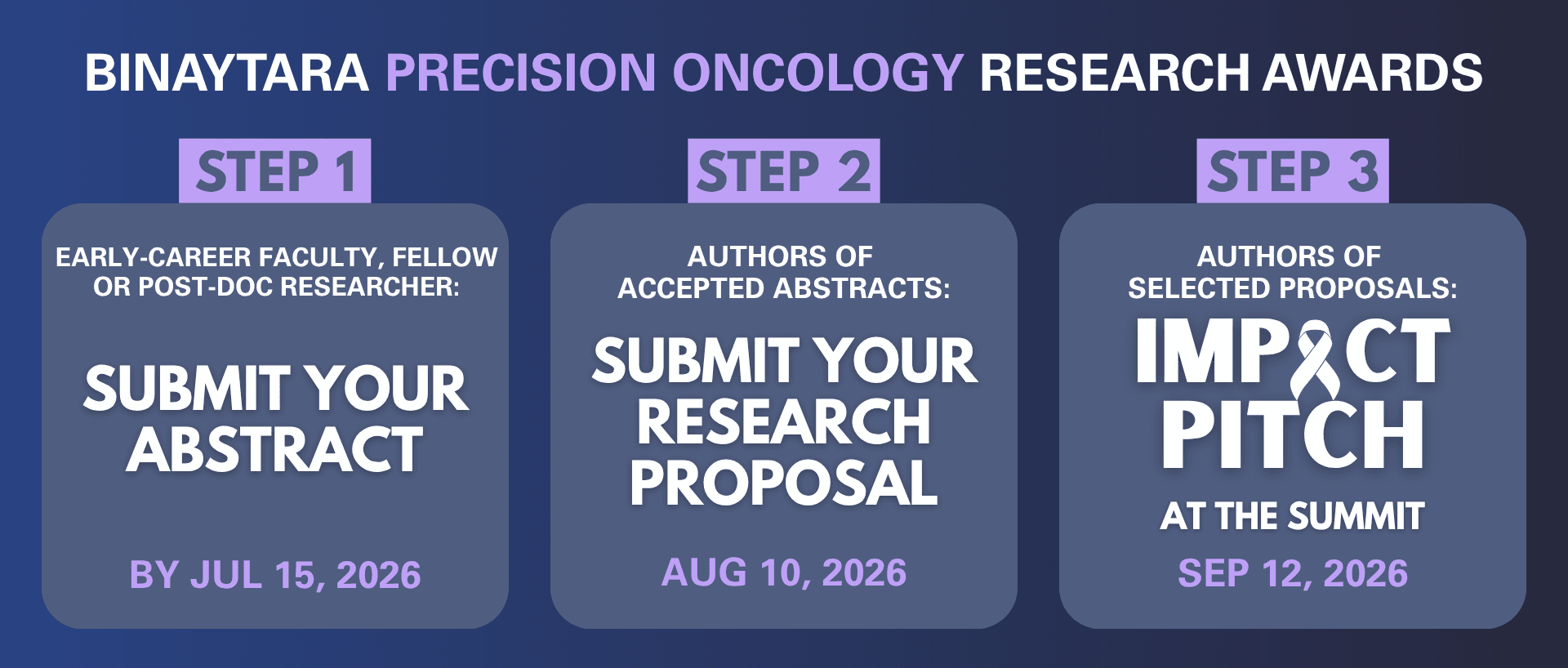 BINAYTARA PRECISION ONCOLOGY RESEARCH AWARDS

STEP 1

EARLY-CAREER FACULTY, FELLOW OR POST-DOC RESEARCHER:

SUBMIT YOUR ABSTRACT

BY JUL 15, 2026

STEP 2

AUTHORS OF ACCEPTED ABSTRACTS:

SUBMIT YOUR RESEARCH PROPOSAL

AUG 10, 2026

STEP 3

AUTHORS OF SELECTED PROPOSALS:

IMPACT PITCH

AT THE SUMMIT

SEP 12, 2026